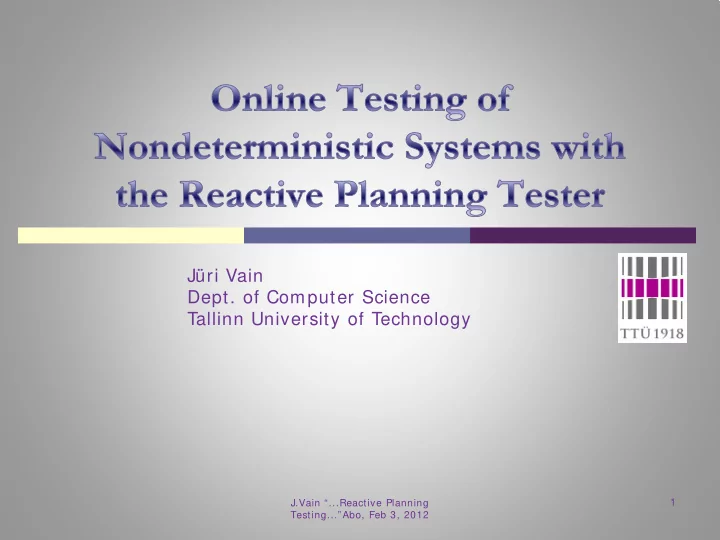 Online Testing of Nondeterministic Systems with the Reactive Planning Tester

Jüri Vain
Dept. of Computer Science
Tallinn University of Technology

TTÜ 1918

J.Vain "...Reactive Planning Testing..."Abo, Feb 3, 2012

1